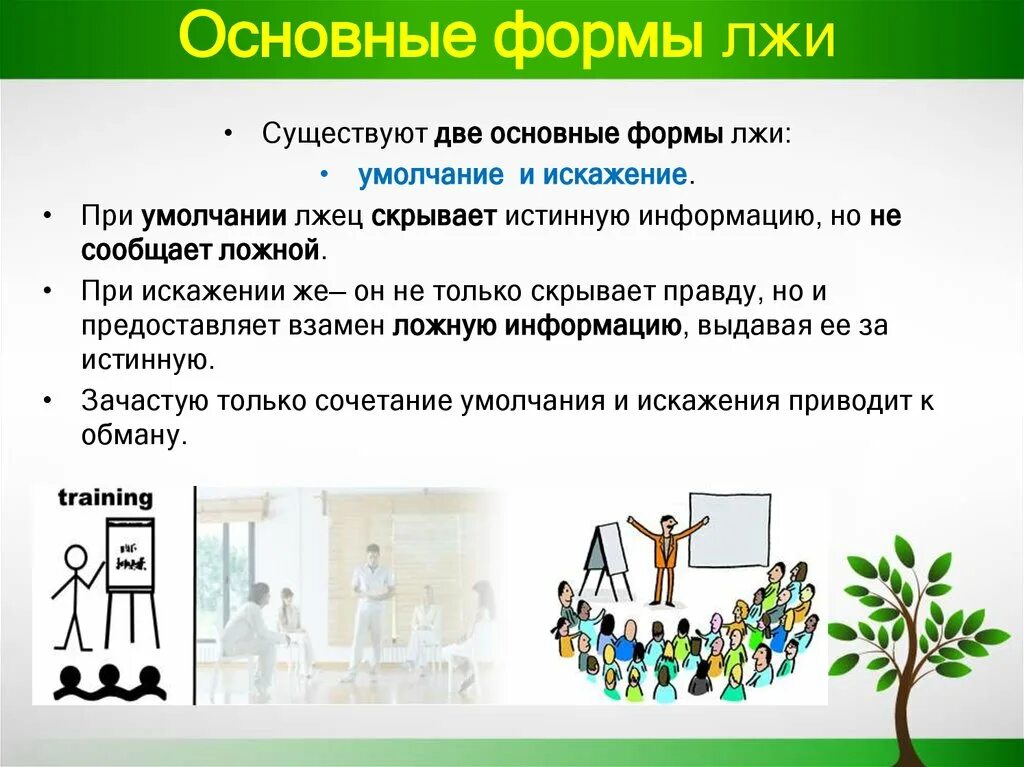 Основные формы лжи

• Существуют две основные формы лжи:
• умолчание и искажение.
• При умолчании лжец скрывает истинную информацию, но не сообщает ложной.
• При искажении же– он не только скрывает правду, но и предоставляет взамен ложную информацию, выдавая ее за истинную.
• Зачастую только сочетание умолчания и искажения приводит к обману.

training